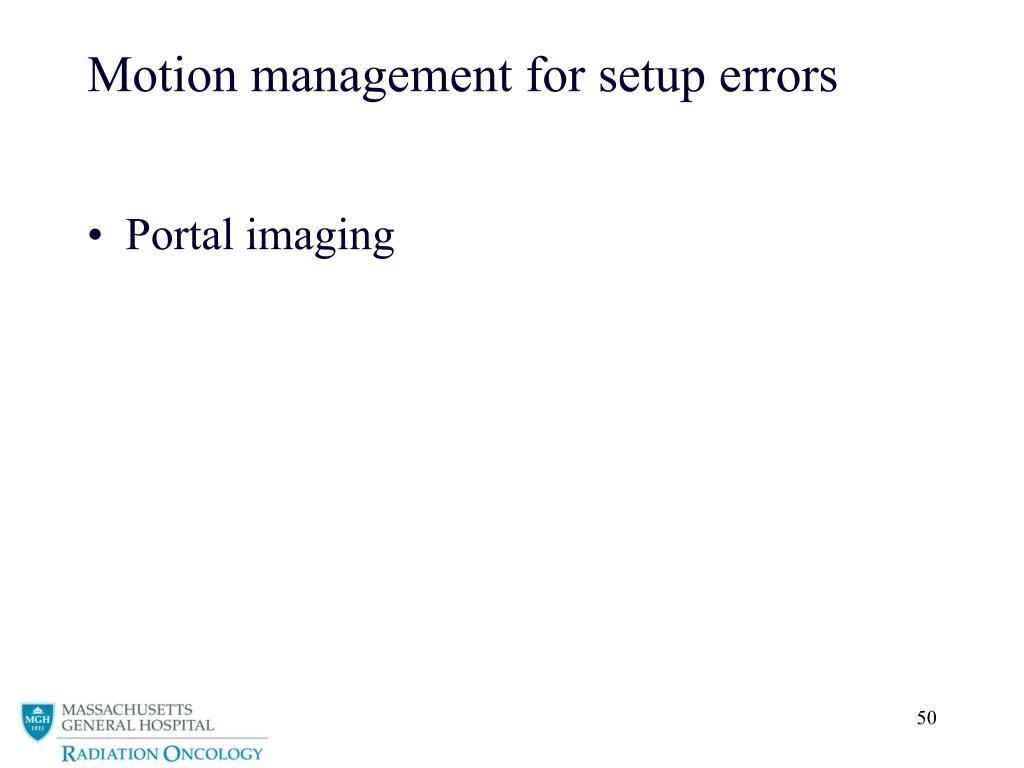 Motion management for setup errors

• Portal imaging

MGH 1811
MASSACHUSETTS GENERAL HOSPITAL
RADIATION ONCOLOGY

50